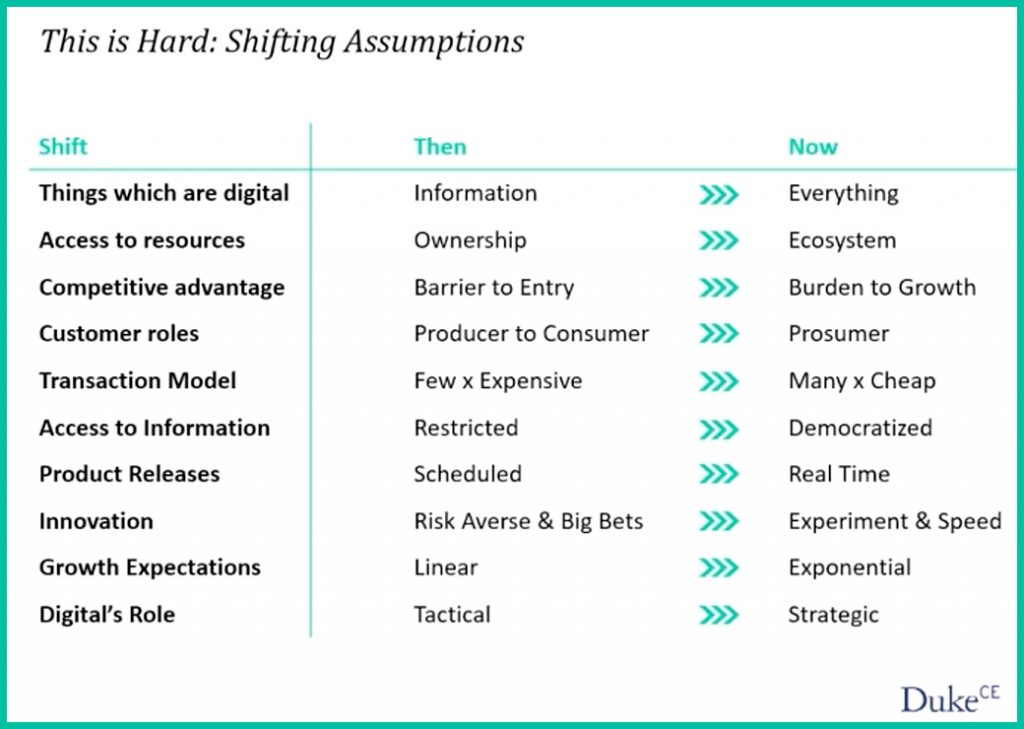 This is Hard: Shifting Assumptions

| Shift | Then | | Now |
|---|---|---|---|
| Things which are digital | Information | >>> | Everything |
| Access to resources | Ownership | >>> | Ecosystem |
| Competitive advantage | Barrier to Entry | >>> | Burden to Growth |
| Customer roles | Producer to Consumer | >>> | Prosumer |
| Transaction Model | Few x Expensive | >>> | Many x Cheap |
| Access to Information | Restricted | >>> | Democratized |
| Product Releases | Scheduled | >>> | Real Time |
| Innovation | Risk Averse & Big Bets | >>> | Experiment & Speed |
| Growth Expectations | Linear | >>> | Exponential |
| Digital's Role | Tactical | >>> | Strategic |

Duke CE